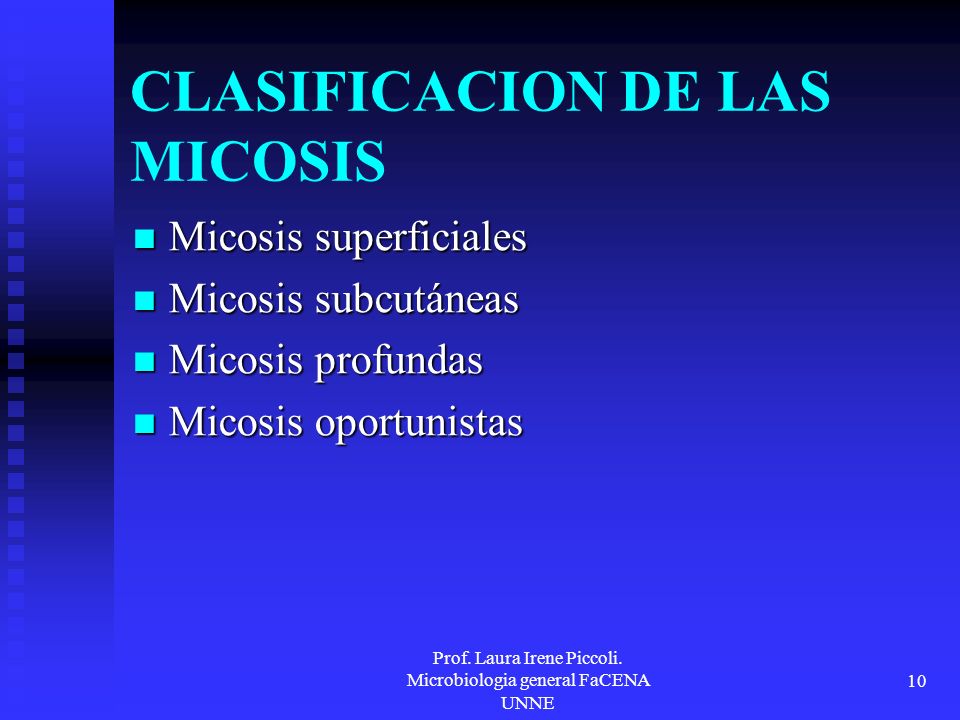 CLASIFICACION DE LAS MICOSIS

- Micosis superficiales
- Micosis subcutáneas
- Micosis profundas
- Micosis oportunistas

Prof. Laura Irene Piccoli. Microbiologia general FaCENA UNNE

10